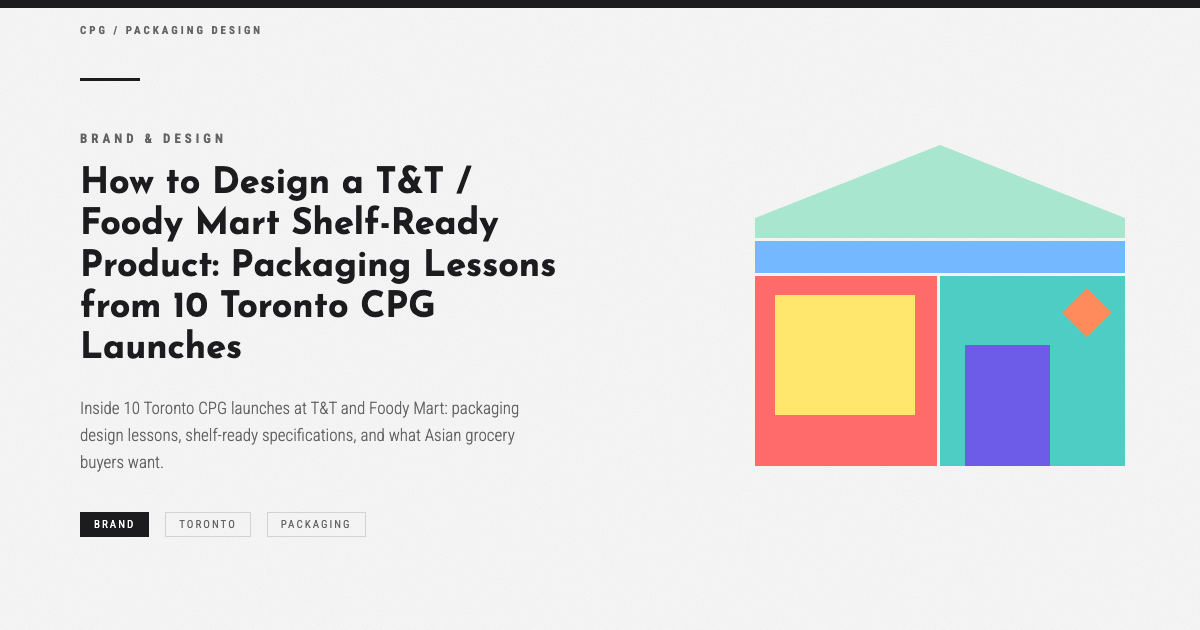 CPG / PACKAGING DESIGN

BRAND & DESIGN

How to Design a T&T / Foody Mart Shelf-Ready Product: Packaging Lessons from 10 Toronto CPG Launches

Inside 10 Toronto CPG launches at T&T and Foody Mart: packaging design lessons, shelf-ready specifications, and what Asian grocery buyers want.

BRAND

TORONTO

PACKAGING